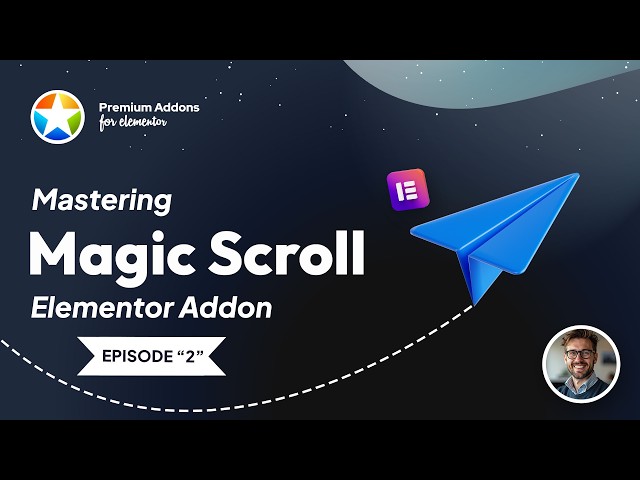 Premium Addons
for elementor

Mastering
Magic Scroll
Elementor Addon

EPISODE “2”